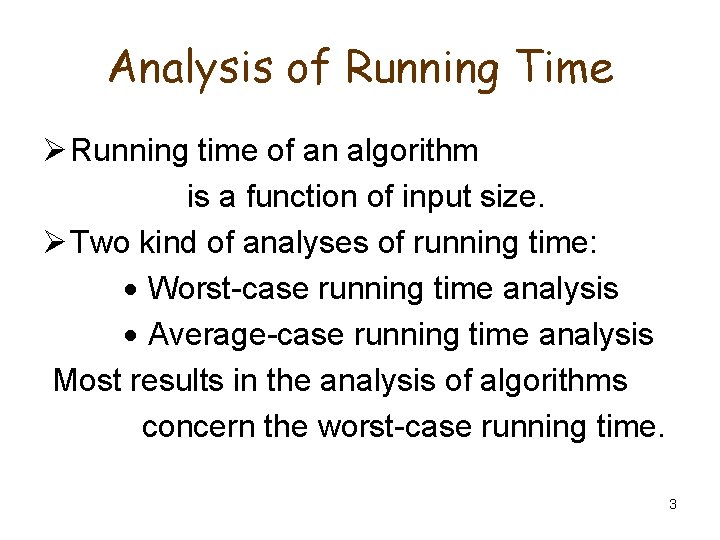 Analysis of Running Time

➢ Running time of an algorithm is a function of input size.

➢ Two kind of analyses of running time:

• Worst-case running time analysis

• Average-case running time analysis

Most results in the analysis of algorithms concern the worst-case running time.

3